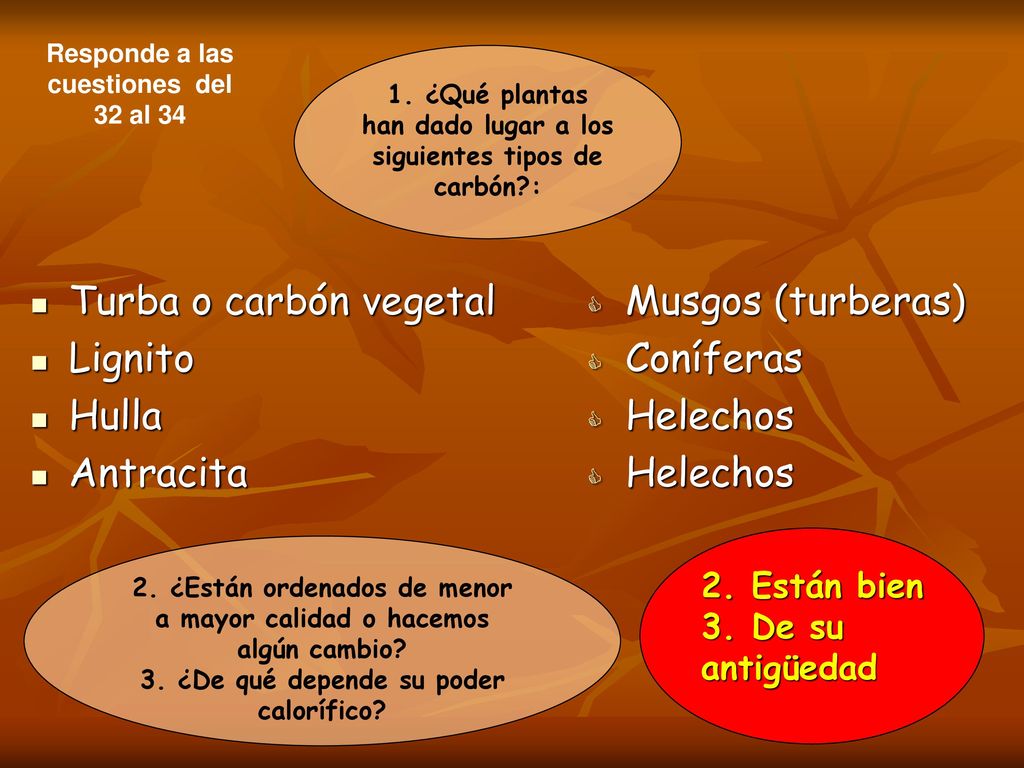 Responde a las cuestiones del 32 al 34

1. ¿Qué plantas han dado lugar a los siguientes tipos de carbón?:

- Turba o carbón vegetal
- Lignito
- Hulla
- Antracita

- Musgos (turberas)
- Coníferas
- Helechos
- Helechos

2. ¿Están ordenados de menor a mayor calidad o hacemos algún cambio?
3. ¿De qué depende su poder calorífico?

2. Están bien
3. De su antigüedad